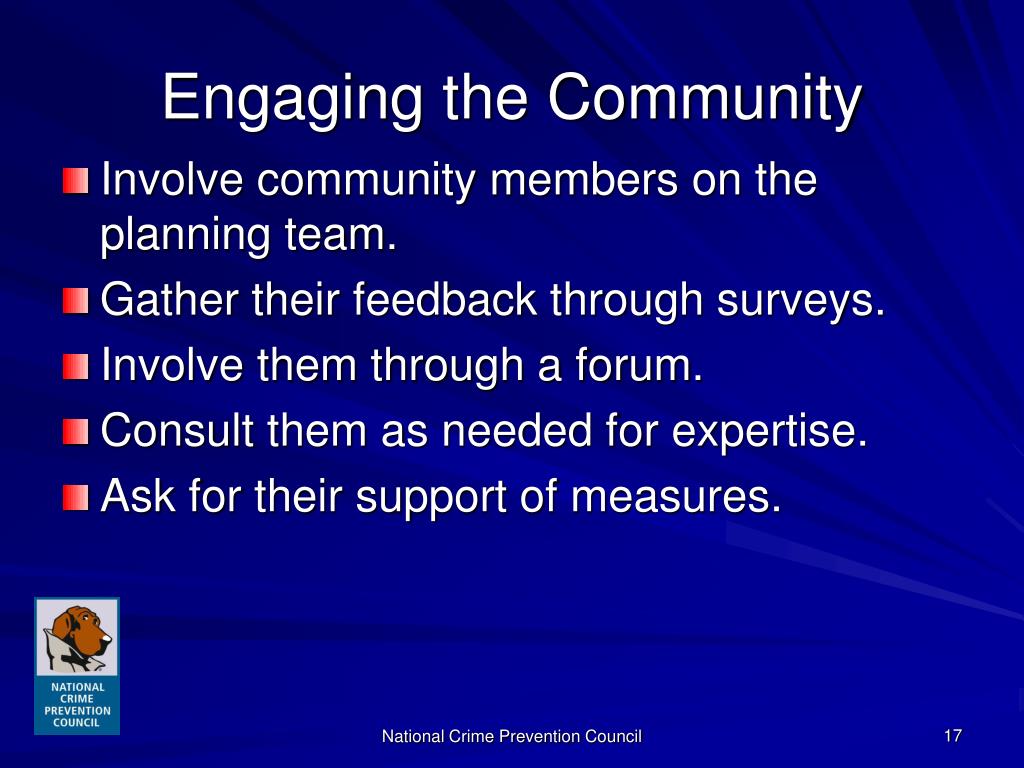 Engaging the Community

Involve community members on the planning team.

Gather their feedback through surveys.

Involve them through a forum.

Consult them as needed for expertise.

Ask for their support of measures.

NATIONAL CRIME PREVENTION COUNCIL

National Crime Prevention Council

17